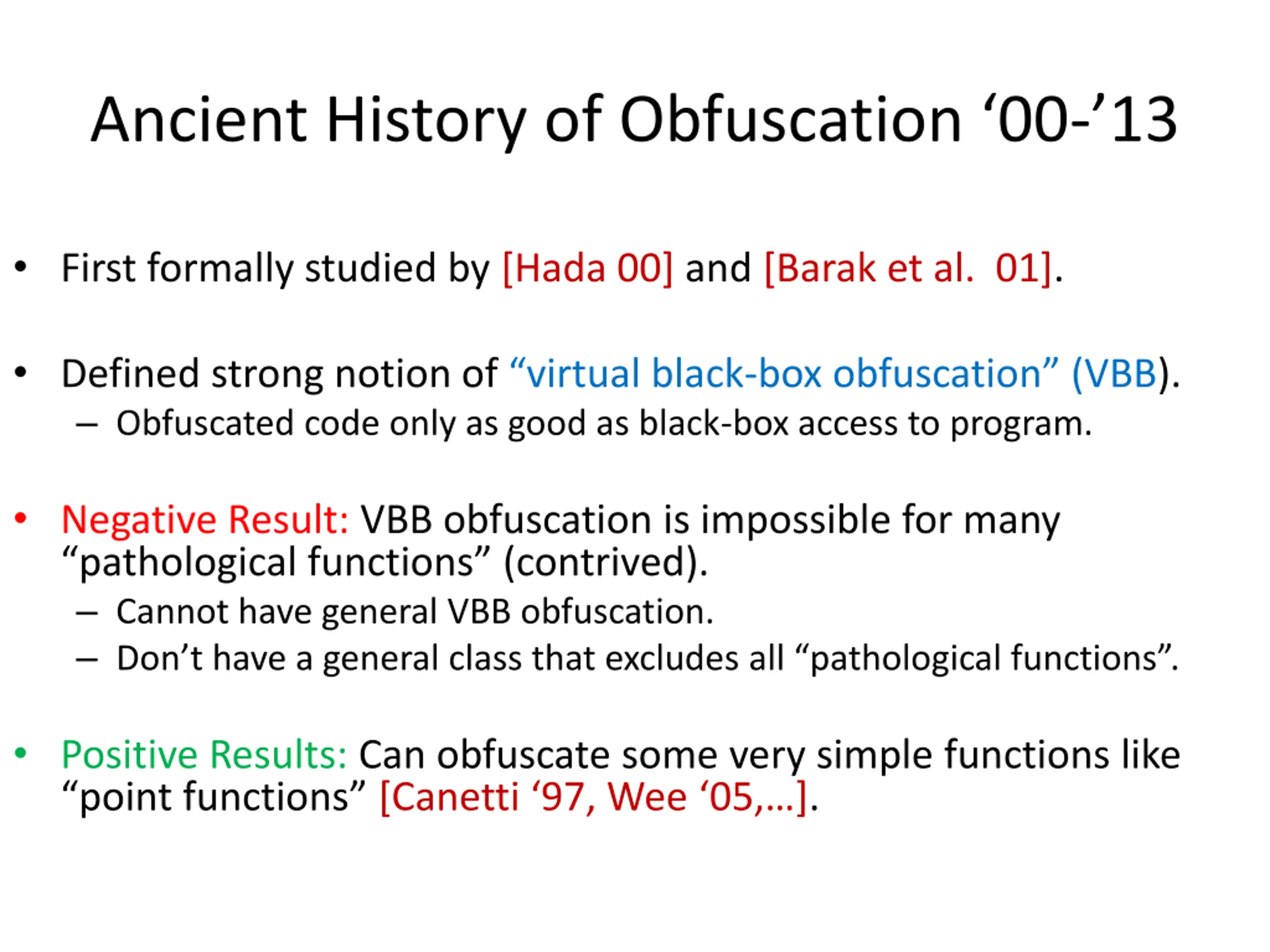 Ancient History of Obfuscation ‘00-’13

• First formally studied by [Hada 00] and [Barak et al. 01].

• Defined strong notion of “virtual black-box obfuscation” (VBB).
– Obfuscated code only as good as black-box access to program.

• Negative Result: VBB obfuscation is impossible for many “pathological functions” (contrived).
– Cannot have general VBB obfuscation.
– Don’t have a general class that excludes all “pathological functions”.

• Positive Results: Can obfuscate some very simple functions like “point functions” [Canetti ‘97, Wee ‘05,…].